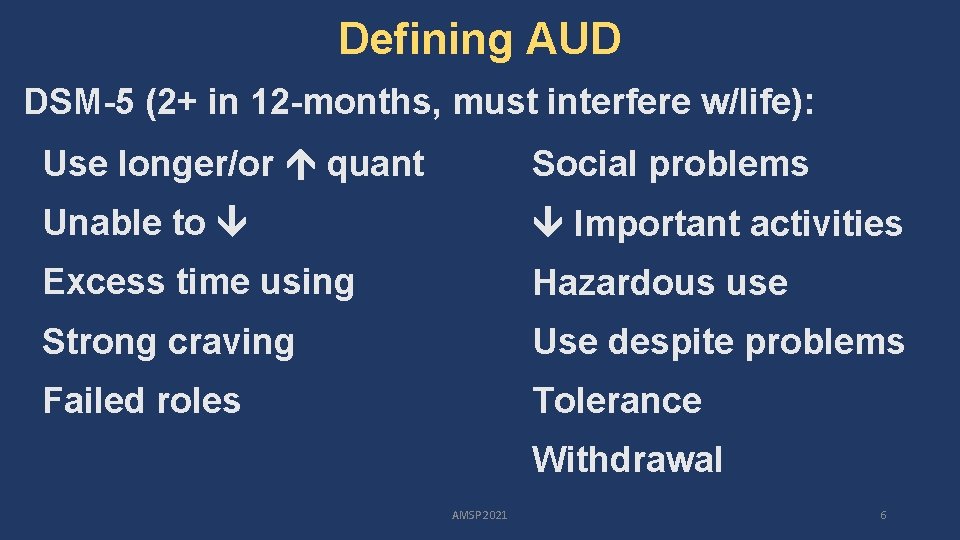 Defining AUD

DSM-5 (2+ in 12-months, must interfere w/life):

Use longer/or ↑ quant

Unable to ↓

Excess time using

Strong craving

Failed roles

Social problems

↓ Important activities

Hazardous use

Use despite problems

Tolerance

Withdrawal

AMSP 2021

6